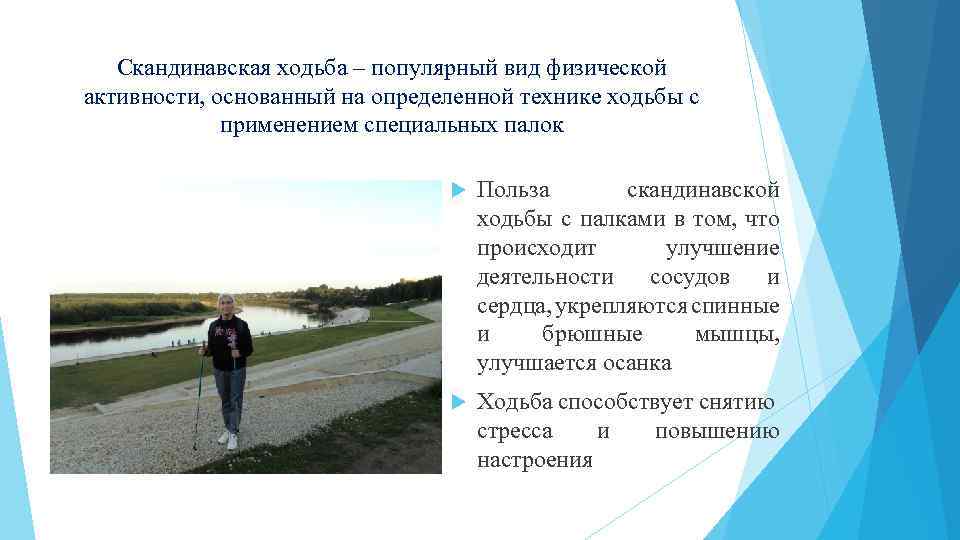 Скандинавская ходьба – популярный вид физической активности, основанный на определенной технике ходьбы с применением специальных палок

Польза скандинавской ходьбы с палками в том, что происходит улучшение деятельности сосудов и сердца, укрепляются спинные и брюшные мышцы, улучшается осанка

Ходьба способствует снятию стресса и повышению настроения